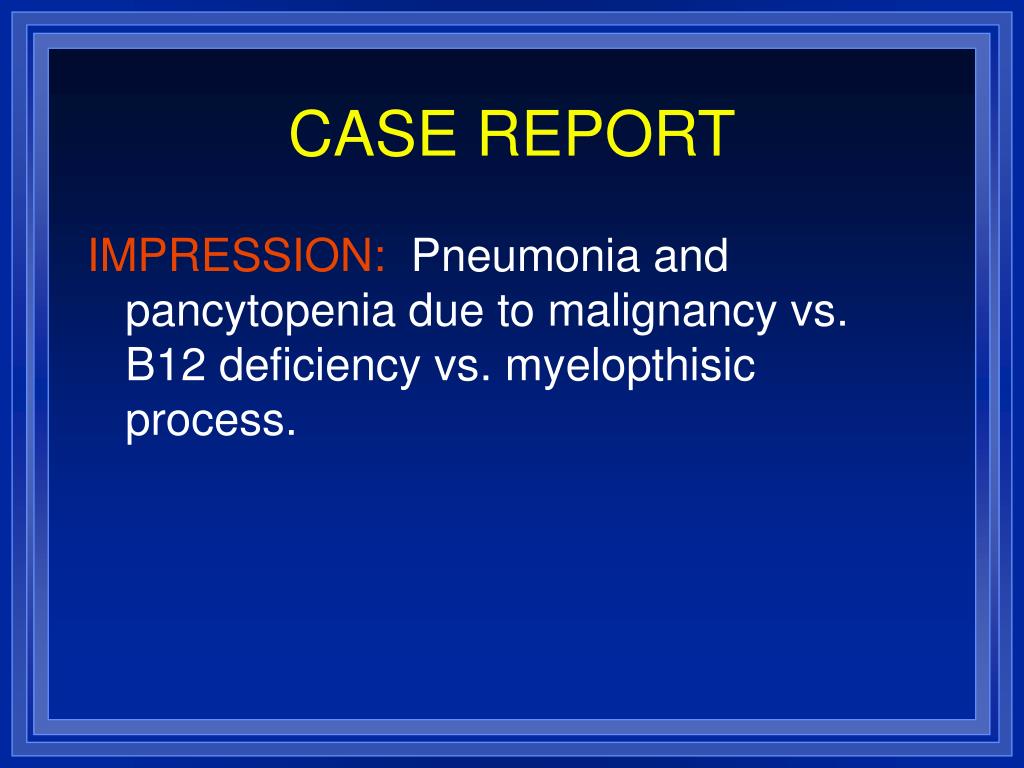 CASE REPORT

IMPRESSION: Pneumonia and pancytopenia due to malignancy vs. B12 deficiency vs. myelopthisic process.